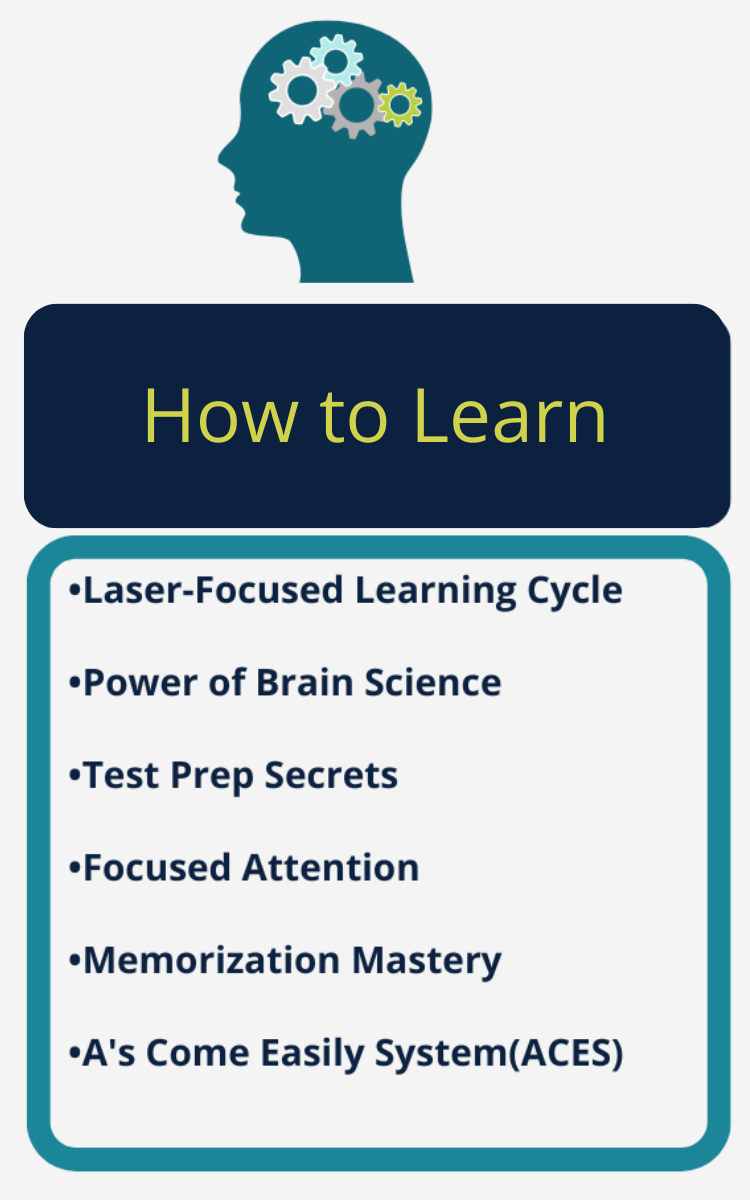 How to Learn

•Laser-Focused Learning Cycle

•Power of Brain Science

•Test Prep Secrets

•Focused Attention

•Memorization Mastery

•A's Come Easily System(ACES)